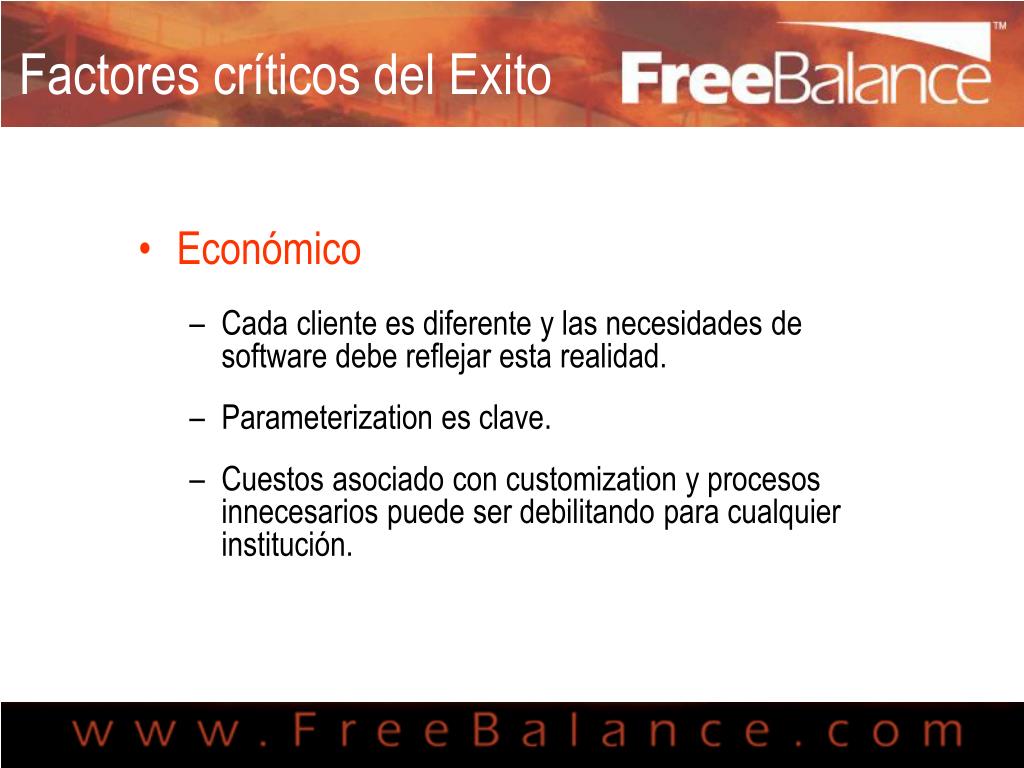 Factores críticos del Exito

FreeBalance™

• Económico

– Cada cliente es diferente y las necesidades de software debe reflejar esta realidad.

– Parameterization es clave.

– Cuestos asociado con customization y procesos innecesarios puede ser debilitando para cualquier institución.

www.FreeBalance.com